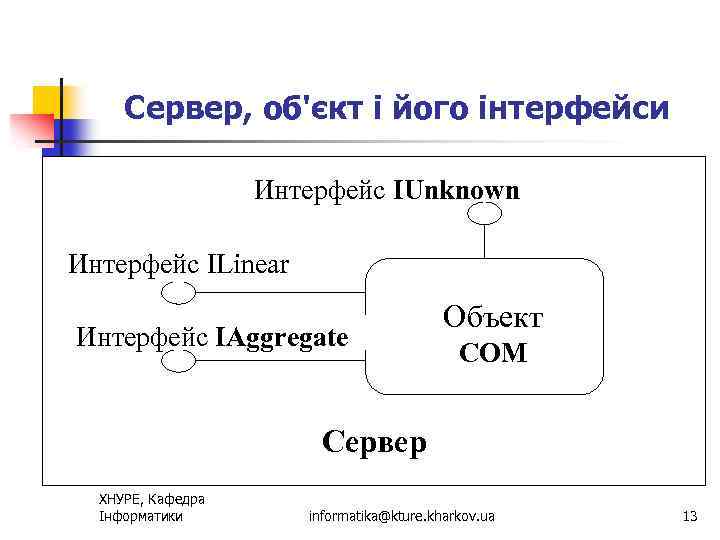 Сервер, об'єкт і його інтерфейси

Интерфейс IUnknown

Интерфейс ILinear

Интерфейс IAggregate

Объект COM

Сервер

ХНУРЕ, Кафедра Інформатики

informatika@kture.kharkov.ua

13